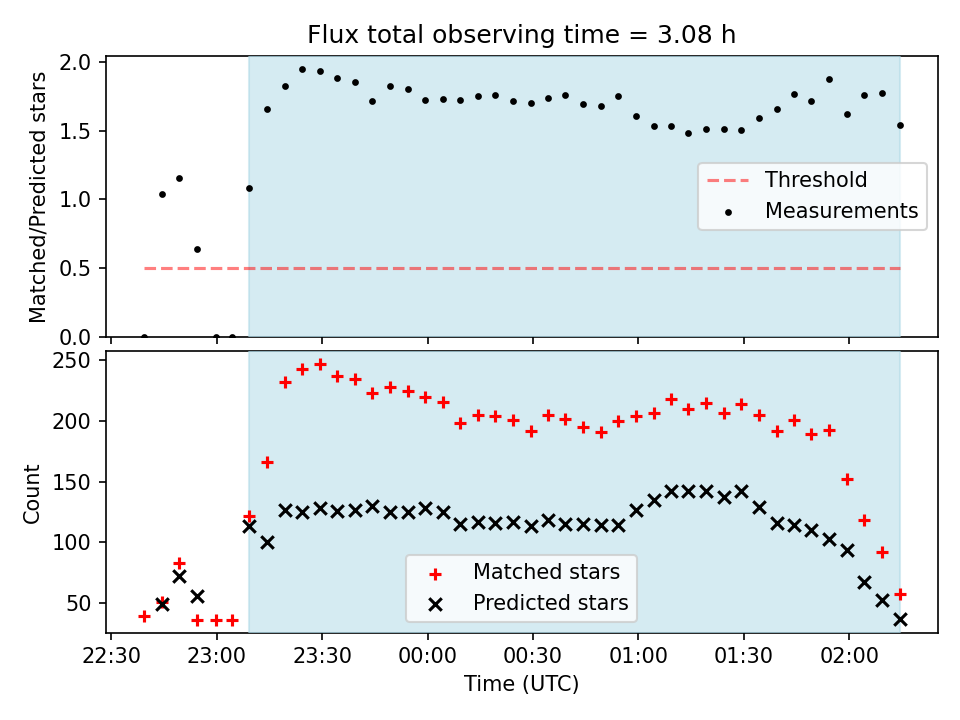 Flux total observing time = 3.08 h

Matched/Predicted stars

2.0
1.5
1.0
0.5
0.0

Threshold
Measurements

Count

250
200
150
100
50

Matched stars
Predicted stars

22:30
23:00
23:30
00:00
00:30
01:00
01:30
02:00

Time (UTC)